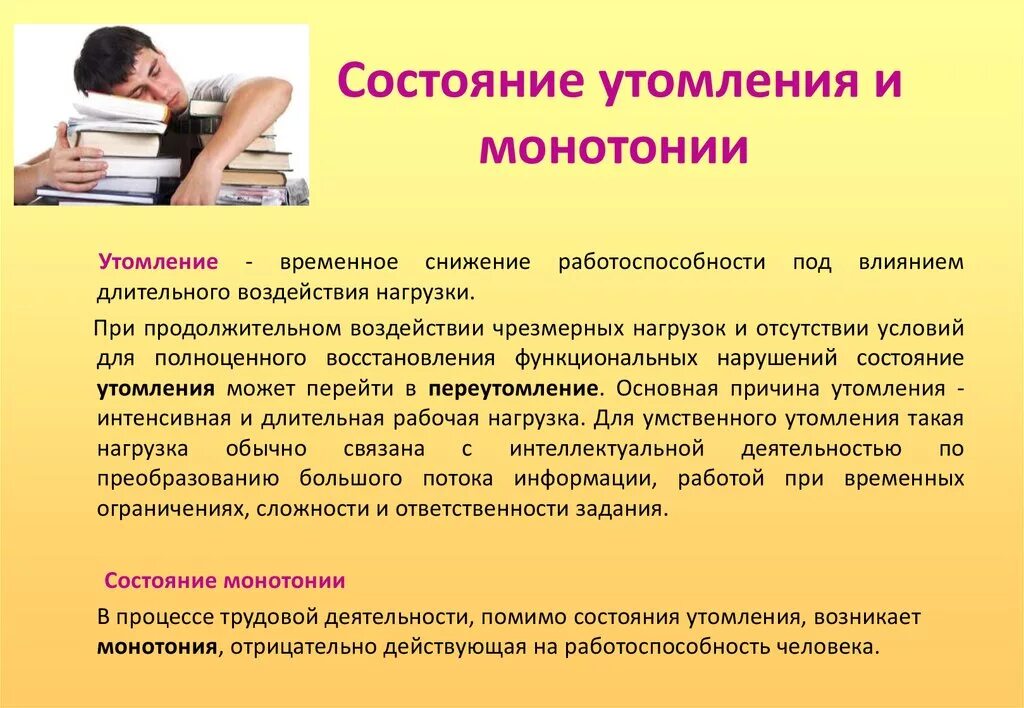 Состояние утомления и монотонии

Утомление - временное снижение работоспособности под влиянием длительного воздействия нагрузки.

При продолжительном воздействии чрезмерных нагрузок и отсутствии условий для полноценного восстановления функциональных нарушений состояние утомления может перейти в переутомление. Основная причина утомления - интенсивная и длительная рабочая нагрузка. Для умственного утомления такая нагрузка обычно связана с интеллектуальной деятельностью по преобразованию большого потока информации, работой при временных ограничениях, сложности и ответственности задания.

Состояние монотонии

В процессе трудовой деятельности, помимо состояния утомления, возникает монотония, отрицательно действующая на работоспособность человека.